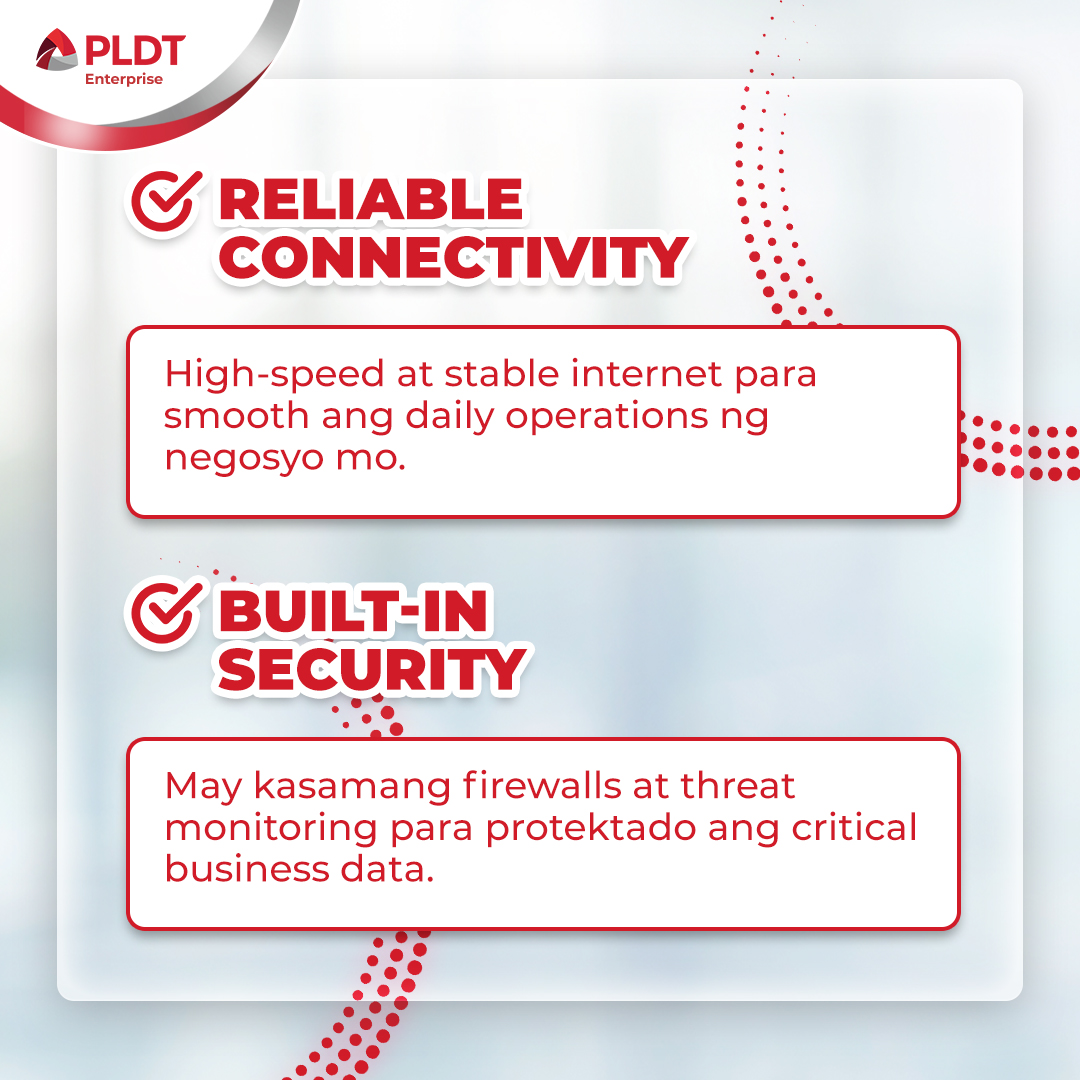 PLDT
Enterprise

RELIABLE CONNECTIVITY

High-speed at stable internet para smooth ang daily operations ng negosyo mo.

BUILT-IN SECURITY

May kasamang firewalls at threat monitoring para protektado ang critical business data.